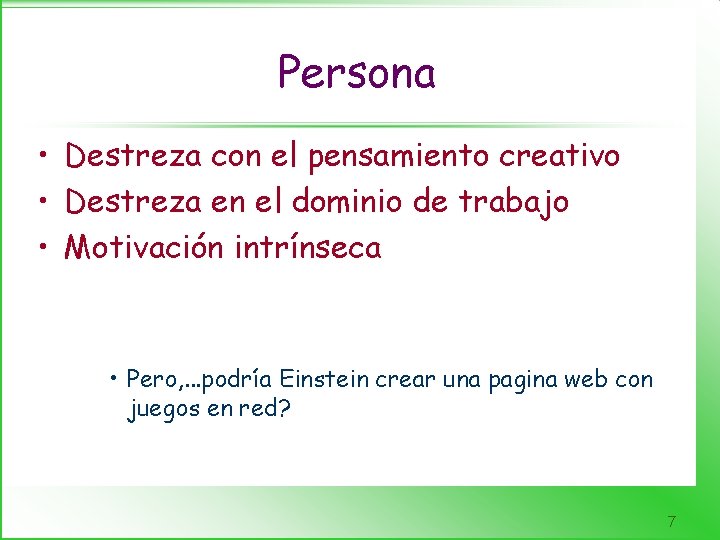 Persona

• Destreza con el pensamiento creativo
• Destreza en el dominio de trabajo
• Motivación intrínseca

• Pero,...podría Einstein crear una pagina web con juegos en red?

7